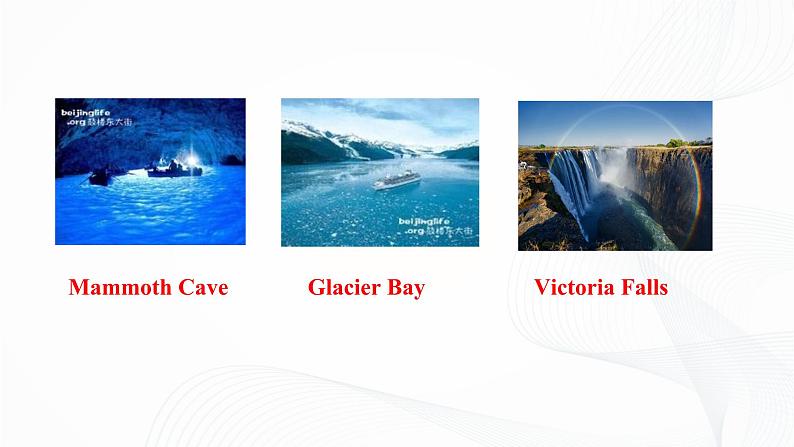 beijinglife
.org 鼓楼东大街

beijinglife
.org 鼓楼东大街

Mammoth Cave

Glacier Bay

Victoria Falls